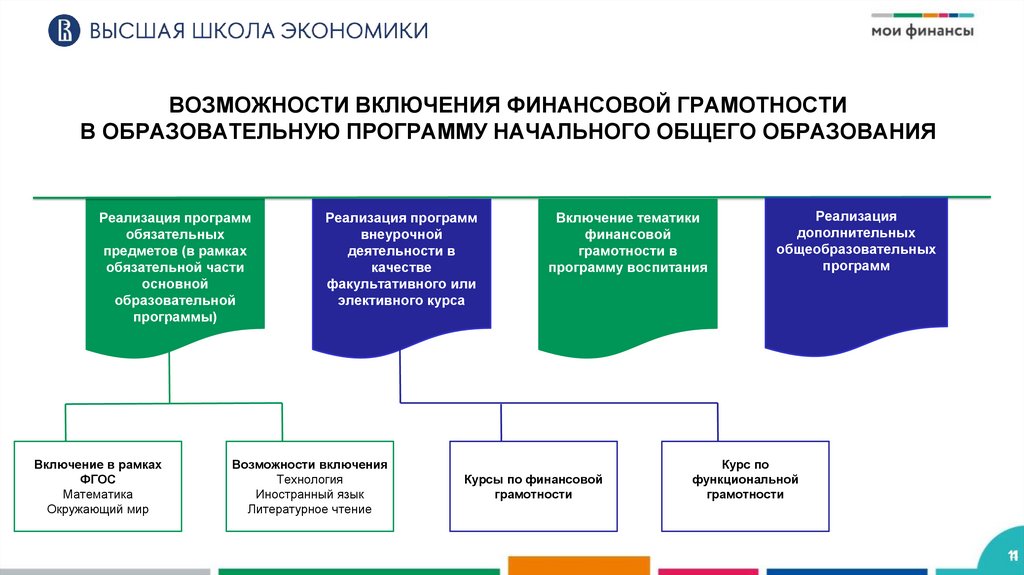 ВЫСШАЯ ШКОЛА ЭКОНОМИКИ

мои финансы

ВОЗМОЖНОСТИ ВКЛЮЧЕНИЯ ФИНАНСОВОЙ ГРАМОТНОСТИ В ОБРАЗОВАТЕЛЬНУЮ ПРОГРАММУ НАЧАЛЬНОГО ОБЩЕГО ОБРАЗОВАНИЯ

Реализация программ обязательных предметов (в рамках обязательной части основной образовательной программы)

Реализация программ внеурочной деятельности в качестве факультативного или элективного курса

Включение тематики финансовой грамотности в программу воспитания

Реализация дополнительных общеобразовательных программ

Включение в рамках ФГОС
Математика
Окружающий мир

Возможности включения
Технология
Иностранный язык
Литературное чтение

Курсы по финансовой грамотности

Курс по функциональной грамотности

11